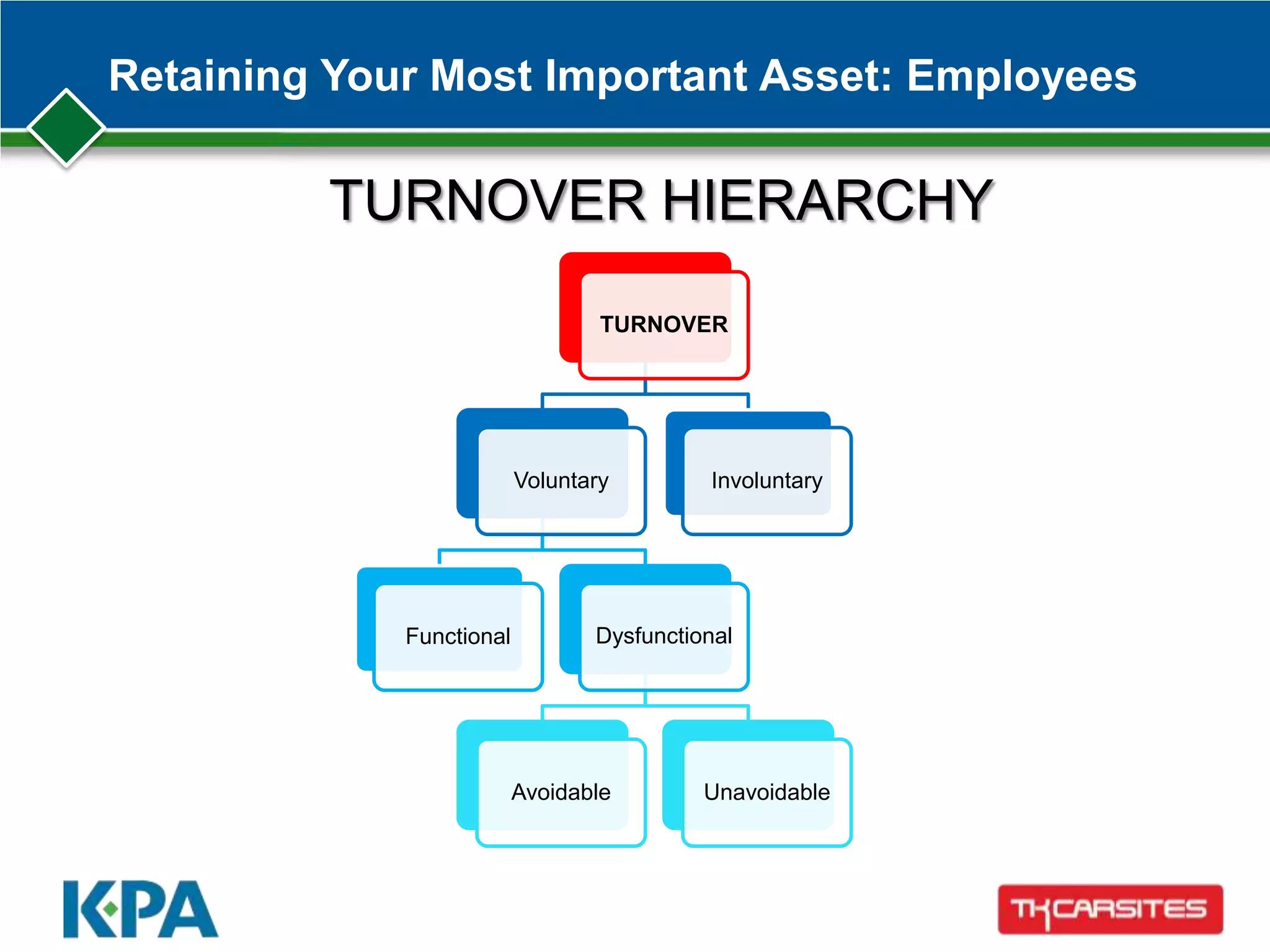 Retaining Your Most Important Asset: Employees

TURNOVER HIERARCHY

TURNOVER

Voluntary

Involuntary

Functional

Dysfunctional

Avoidable

Unavoidable

KPA

TKCARSITES